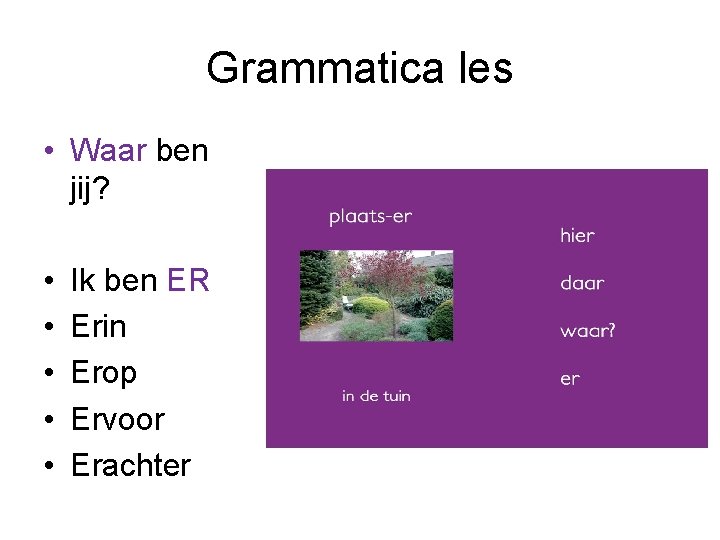 Grammatica les

• Waar ben jij?

• Ik ben ER
• Erin
• Erop
• Ervoor
• Erachter

plaats-er

in de tuin

hier

daar

waar?

er